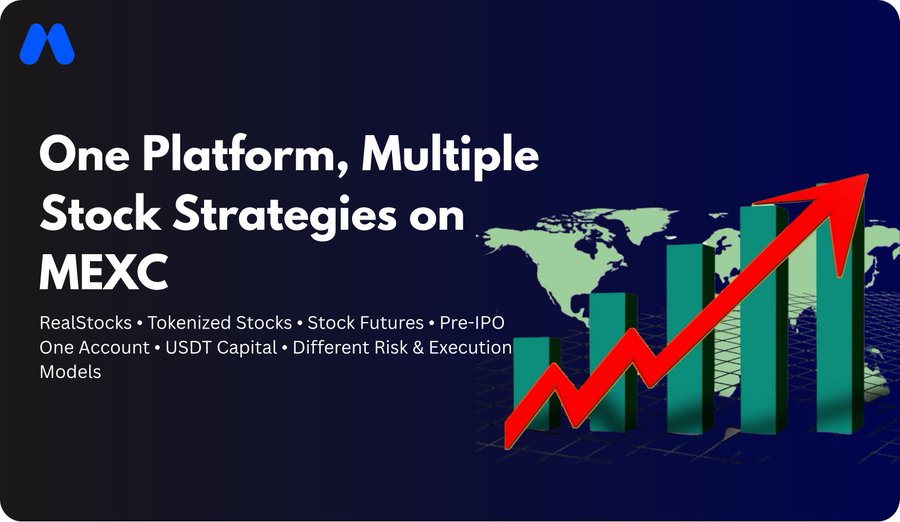 One Platform, Multiple Stock Strategies on MEXC

RealStocks • Tokenized Stocks • Stock Futures • Pre-IPO
One Account • USDT Capital • Different Risk & Execution Models